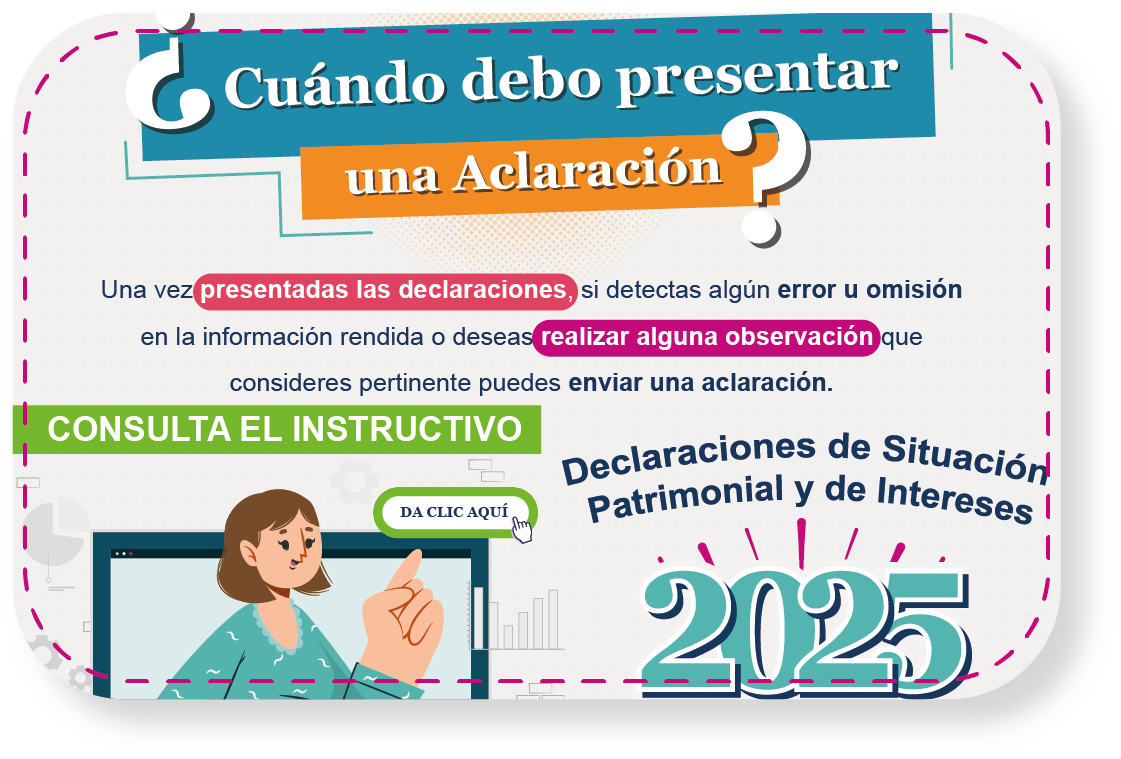 ¿Cuándo debo presentar una Aclaración?

Una vez presentadas las declaraciones, si detectas algún error u omisión en la información rendida o deseas realizar alguna observación que consideres pertinente puedes enviar una aclaración.

CONSULTA EL INSTRUCTIVO

DA CLIC AQUÍ

Declaraciones de Situación Patrimonial y de Intereses

2025